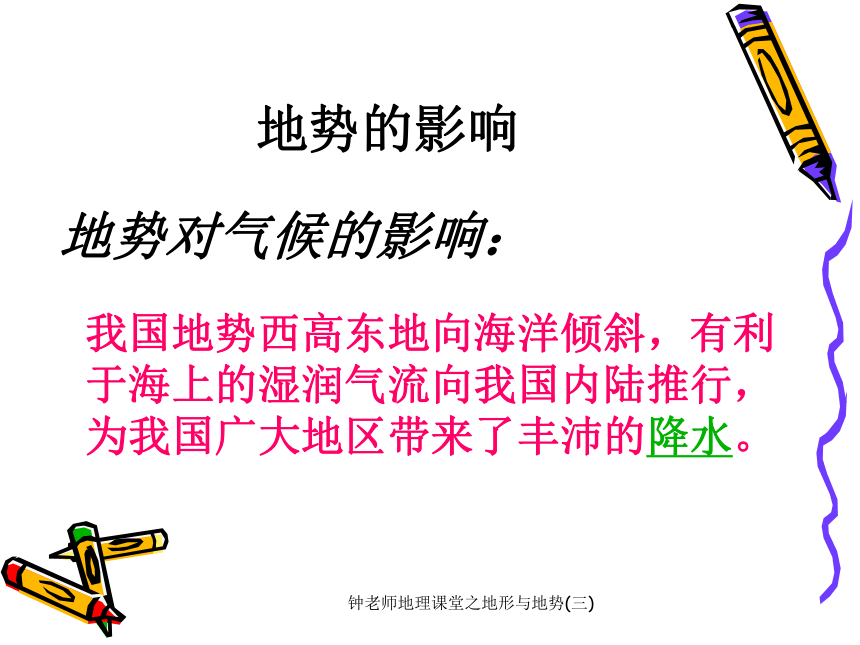 地势的影响

地势对气候的影响：

我国地势西高东地向海洋倾斜，有利于海上的湿润气流向我国内陆推行，为我国广大地区带来了丰沛的降水。

钟老师地理课堂之地形与地势(三)